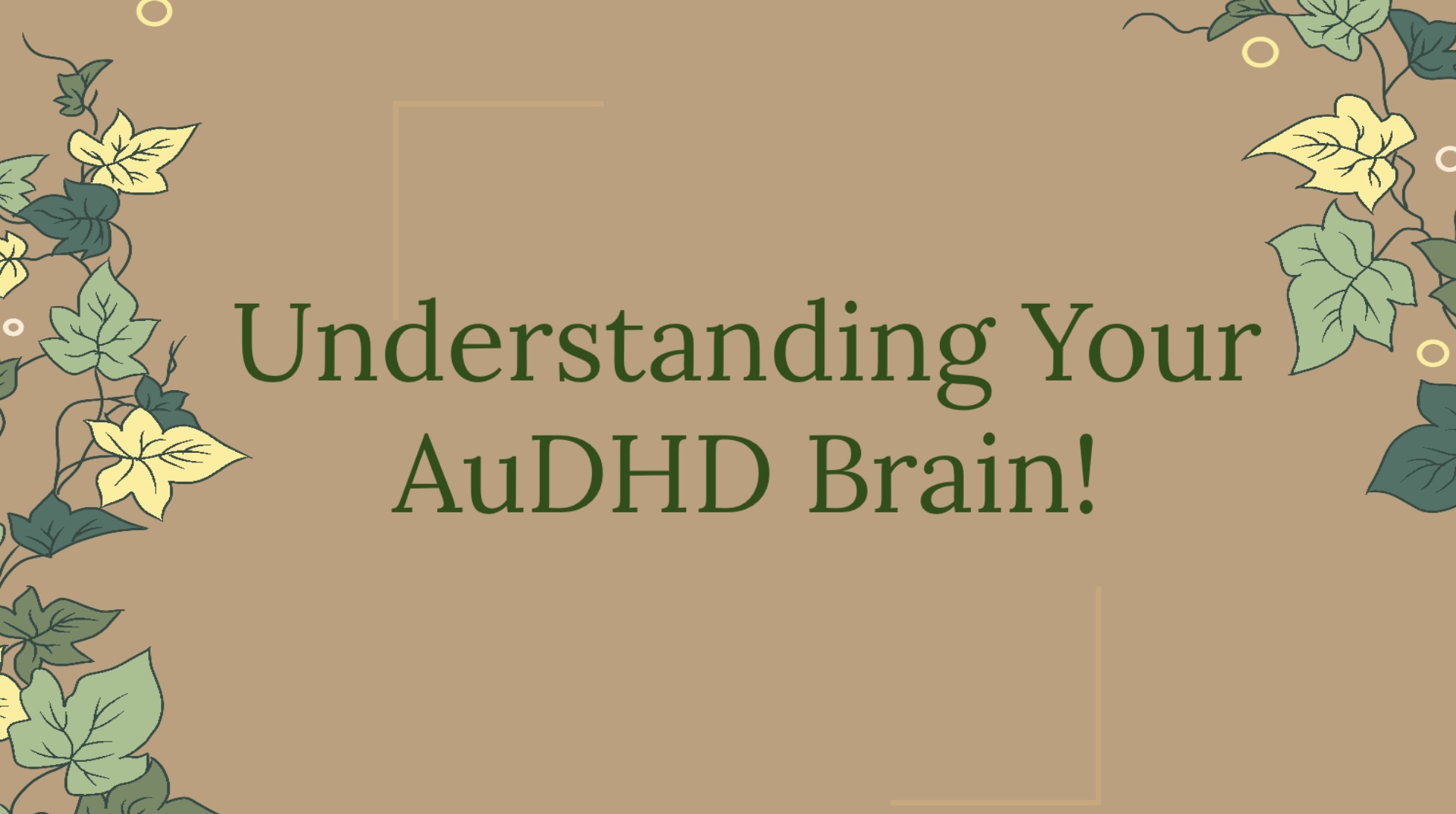 Understanding Your AuDHD Brain!